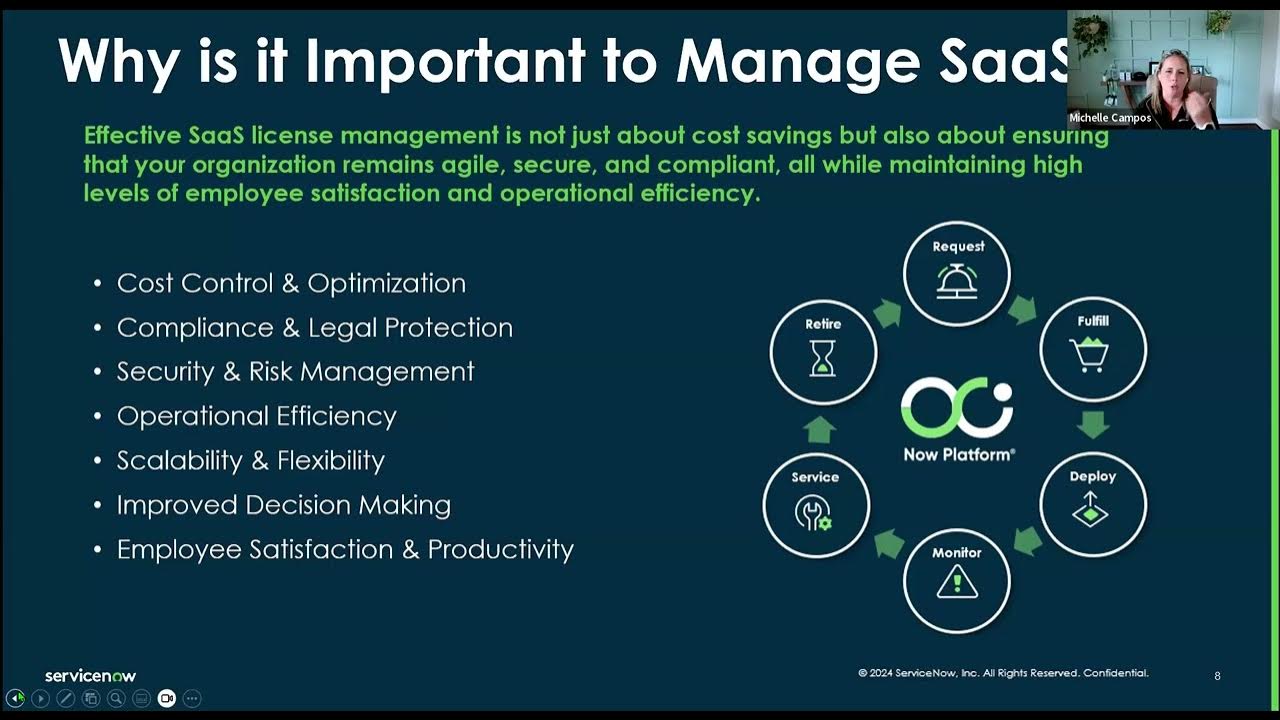 Why is it Important to Manage SaaS

Michelle Campos

Effective SaaS license management is not just about cost savings but also about ensuring that your organization remains agile, secure, and compliant, all while maintaining high levels of employee satisfaction and operational efficiency.

• Cost Control & Optimization
• Compliance & Legal Protection
• Security & Risk Management
• Operational Efficiency
• Scalability & Flexibility
• Improved Decision Making
• Employee Satisfaction & Productivity

Request
Fulfill
Deploy
Monitor
Service
Retire
Now Platform®

servicenow

© 2024 ServiceNow, Inc. All Rights Reserved. Confidential.

8